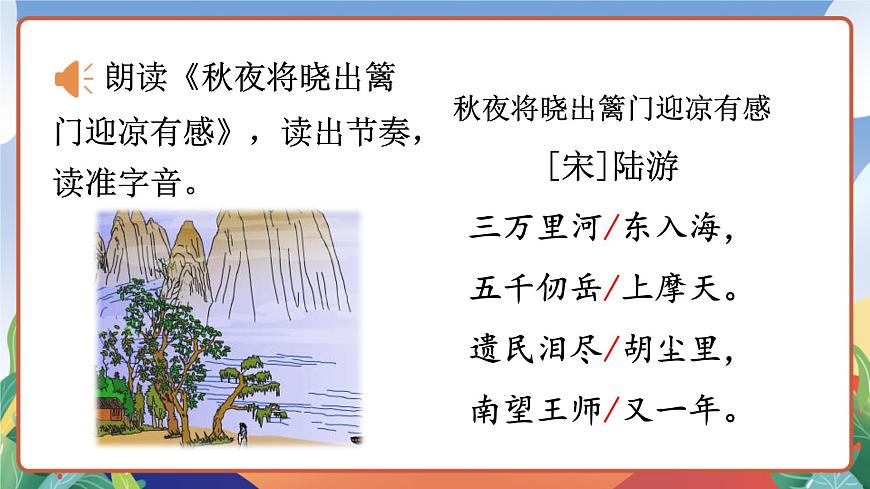 朗读《秋夜将晓出篱门迎凉有感》，读出节奏，读准字音。

秋夜将晓出篱门迎凉有感

[宋]陆游

三万里河/东入海，

五千仞岳/上摩天。

遗民泪尽/胡尘里，

南望王师/又一年。